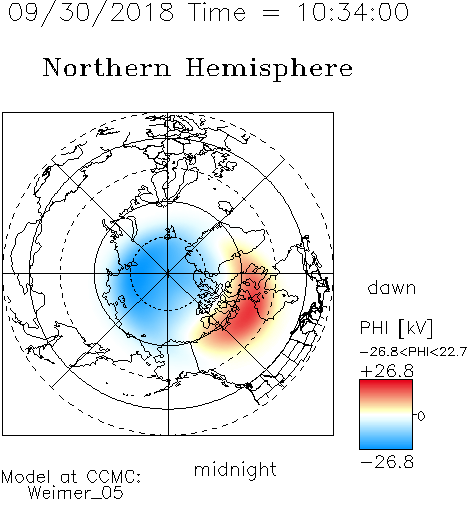 09/30/2018 Time = 10:34:00

Northern Hemisphere

dawn

PHI [kV]

−26.8<PHI<22.7

+26.8

0

−26.8

midnight

Model at CCMC:
Weimer_05